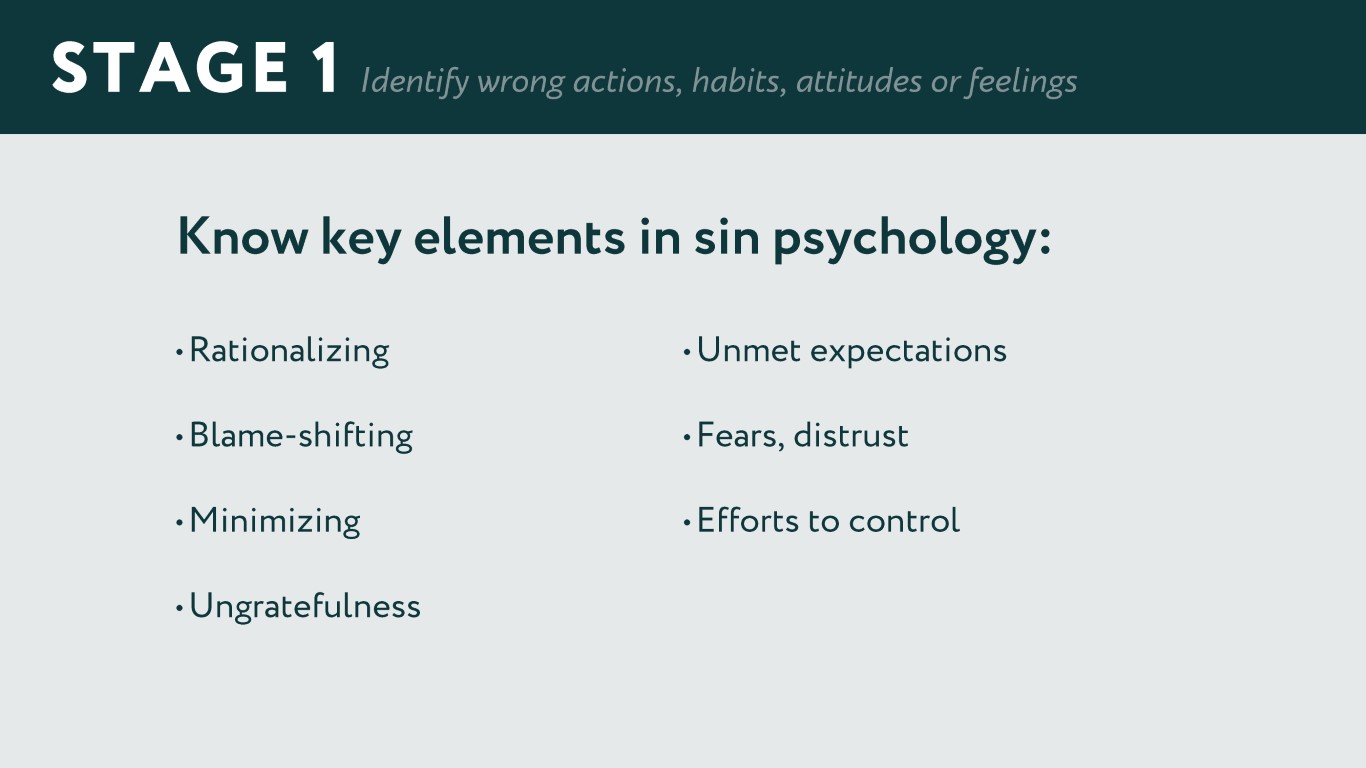 STAGE 1 Identify wrong actions, habits, attitudes or feelings

Know key elements in sin psychology:

• Rationalizing

• Blame-shifting

• Minimizing

• Ungratefulness

• Unmet expectations

• Fears, distrust

• Efforts to control